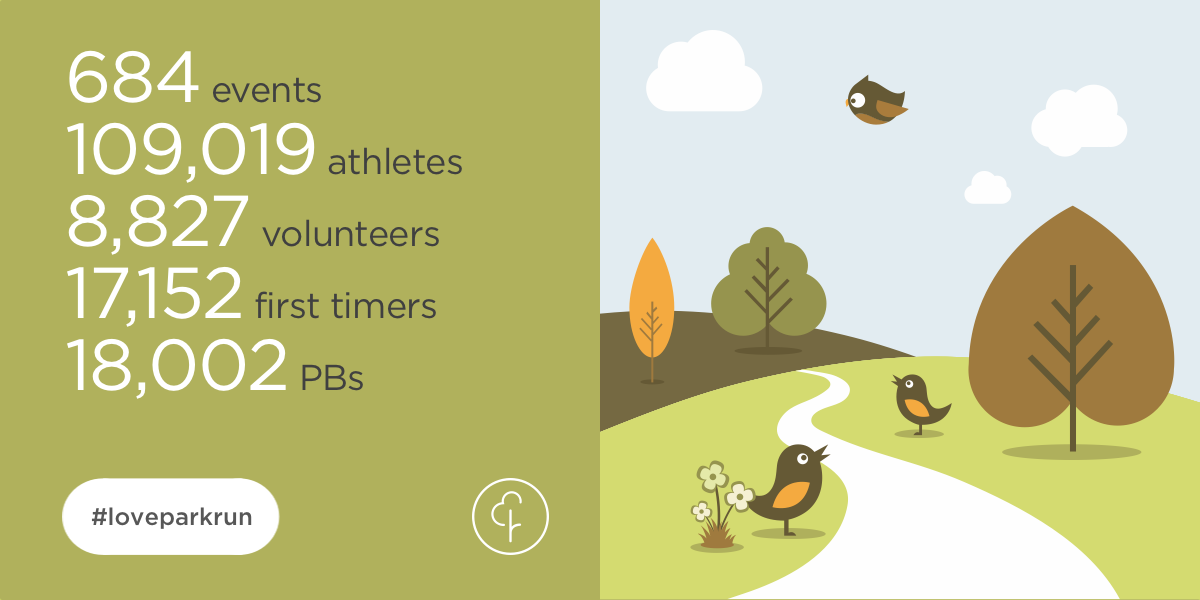 684 events
109,019 athletes
8,827 volunteers
17,152 first timers
18,002 PBs

#loveparkrun